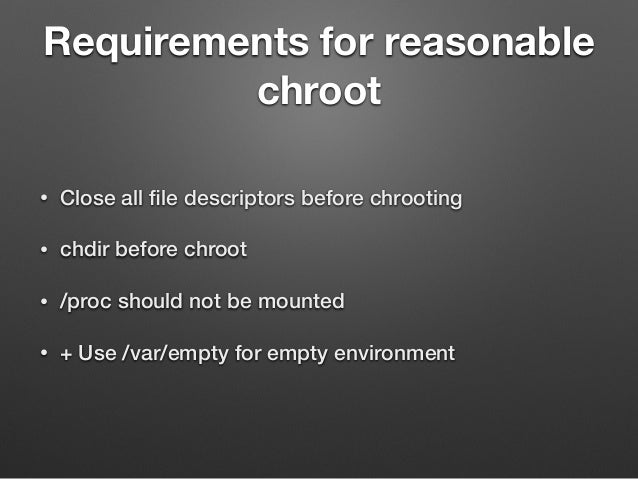 Requirements for reasonable chroot

• Close all file descriptors before chrooting

• chdir before chroot

• /proc should not be mounted

• + Use /var/empty for empty environment